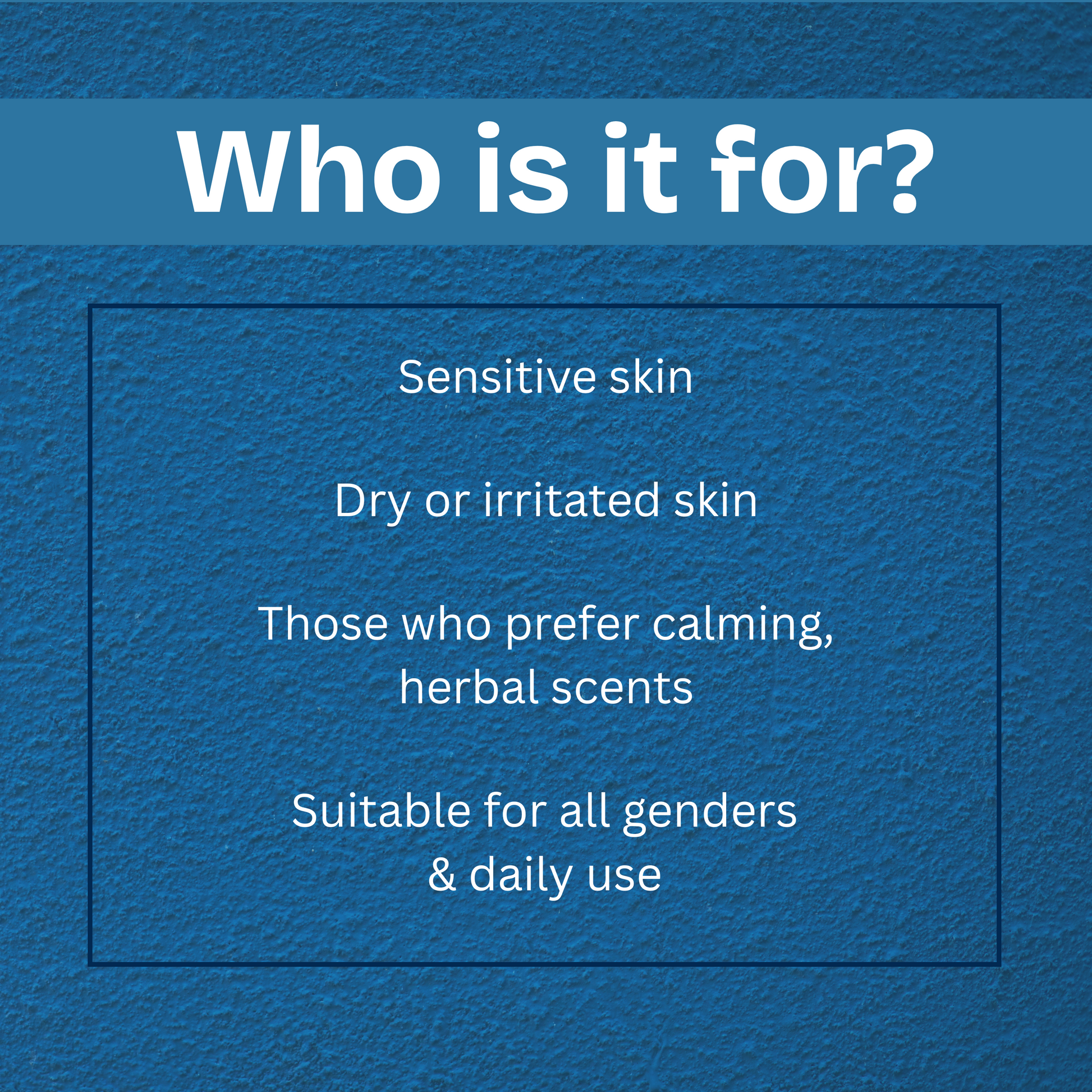 Who is it for?

Sensitive skin

Dry or irritated skin

Those who prefer calming, herbal scents

Suitable for all genders & daily use